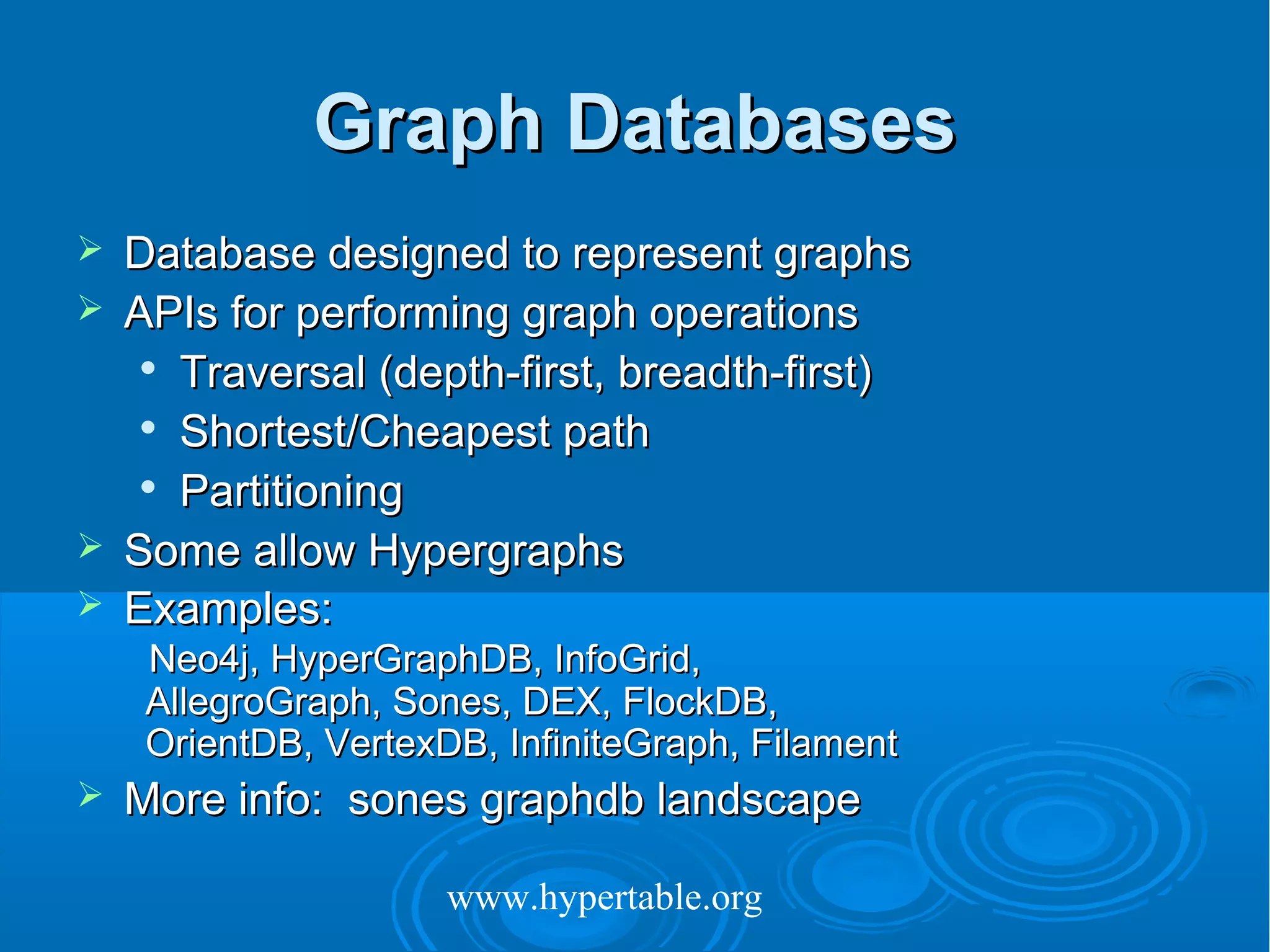 Graph Databases

➢ Database designed to represent graphs
➢ APIs for performing graph operations
• Traversal (depth-first, breadth-first)
• Shortest/Cheapest path
• Partitioning
➢ Some allow Hypergraphs
➢ Examples:
Neo4j, HyperGraphDB, InfoGrid, AllegroGraph, Sones, DEX, FlockDB, OrientDB, VertexDB, InfiniteGraph, Filament
➢ More info: sones graphdb landscape

www.hypertable.org